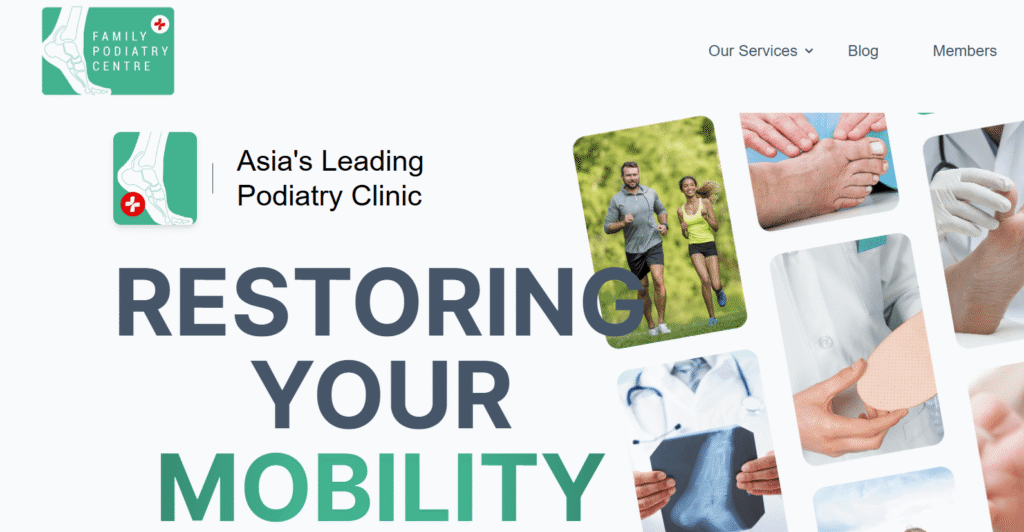 FAMILY PODIATRY CENTRE

Our Services Blog Members

Asia's Leading Podiatry Clinic

RESTORING YOUR MOBILITY